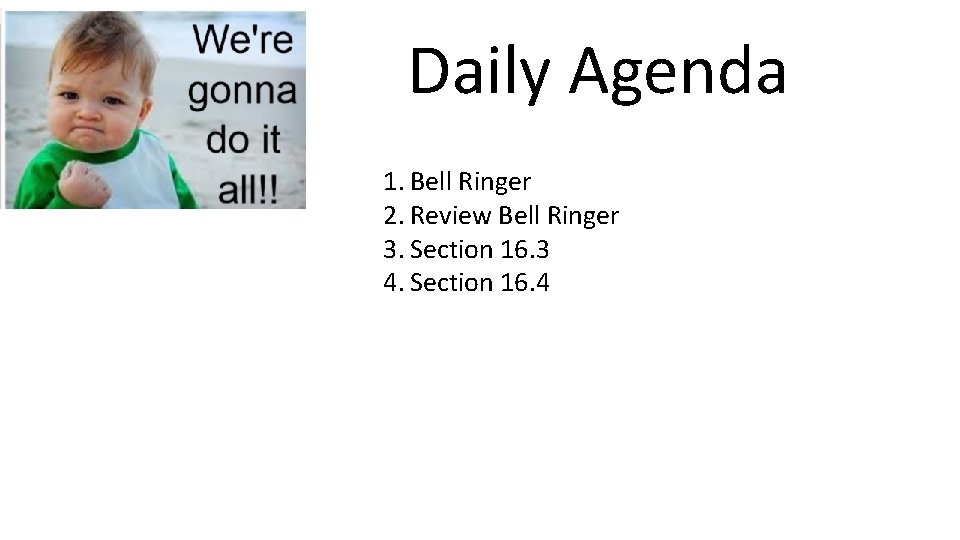 We're gonna do it all!!

Daily Agenda

1. Bell Ringer
2. Review Bell Ringer
3. Section 16.3
4. Section 16.4